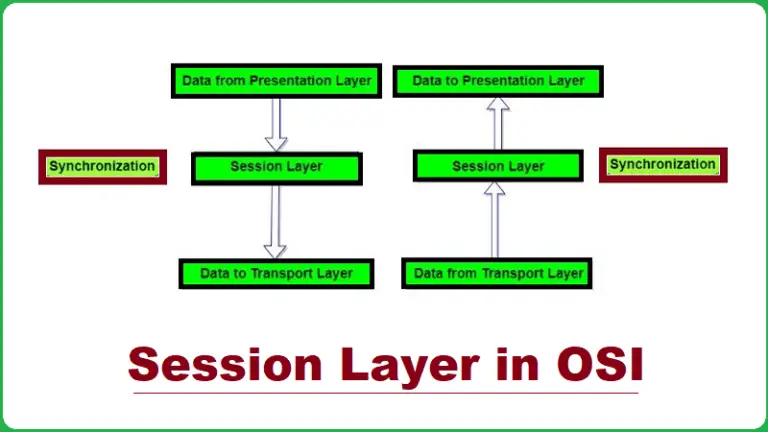 Data from Presentation Layer

Data to Presentation Layer

Synchronization

Session Layer

Session Layer

Synchronization

Data to Transport Layer

Data from Transport Layer

Session Layer in OSI